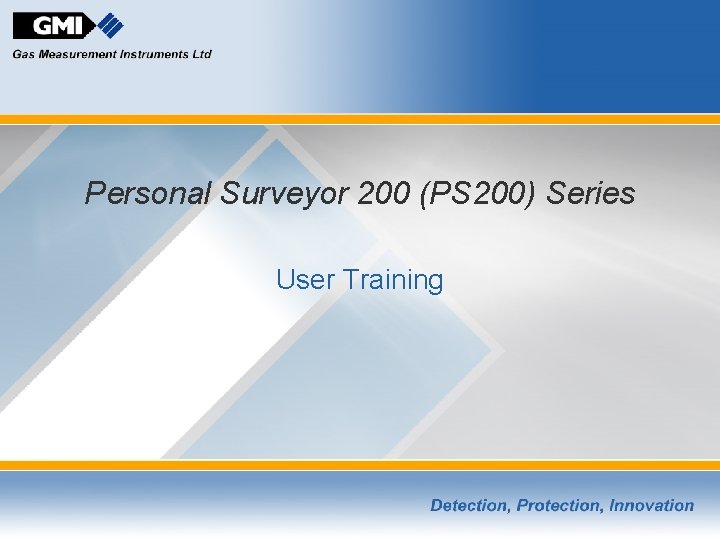 GMI
Gas Measurement Instruments Ltd

Personal Surveyor 200 (PS200) Series

User Training

Detection, Protection, Innovation